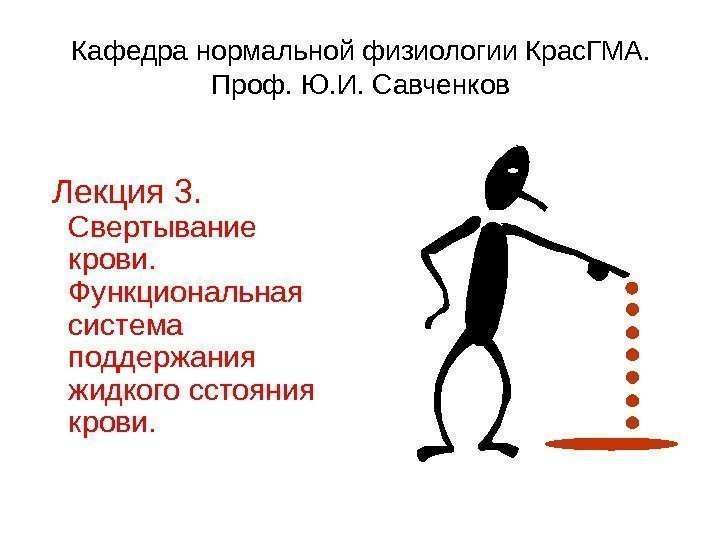 Кафедра нормальной физиологии КрасГМА. Проф. Ю.И. Савченков

Лекция 3.

Свертывание крови. Функциональная система поддержания жидкого сстояния крови.